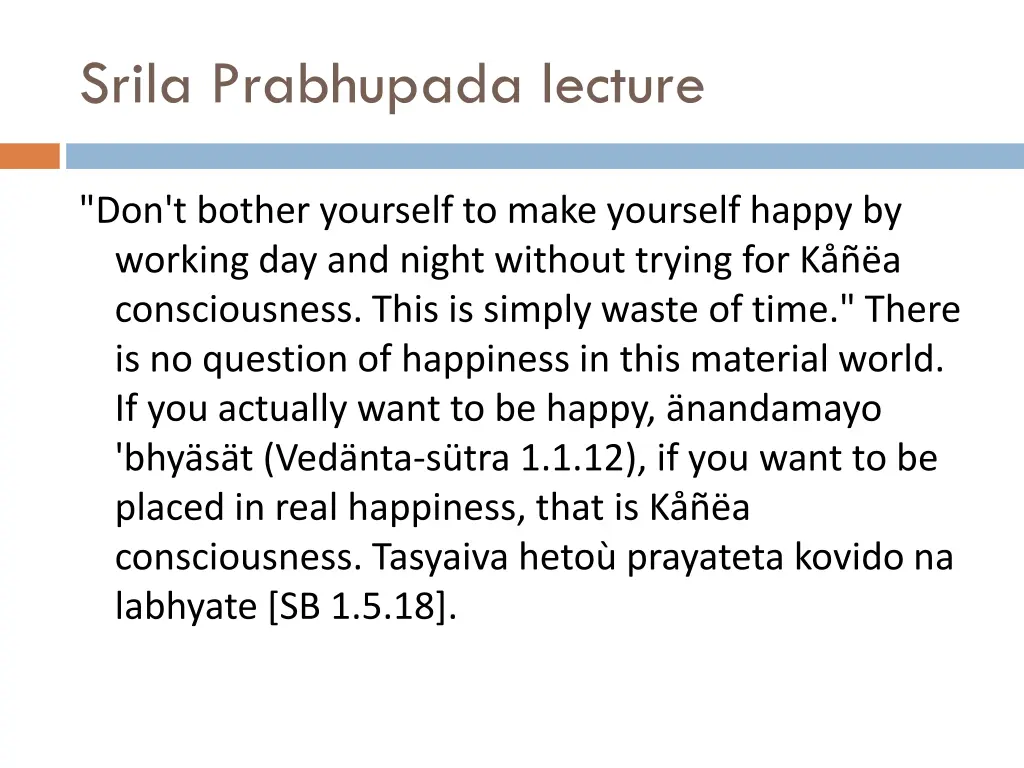 Srila Prabhupada lecture

"Don't bother yourself to make yourself happy by working day and night without trying for Kåñëa consciousness. This is simply waste of time." There is no question of happiness in this material world. If you actually want to be happy, änandamayo 'bhyäsät (Vedänta-sütra 1.1.12), if you want to be placed in real happiness, that is Kåñëa consciousness. Tasyaiva hetoù prayateta kovido na labhyate [SB 1.5.18].